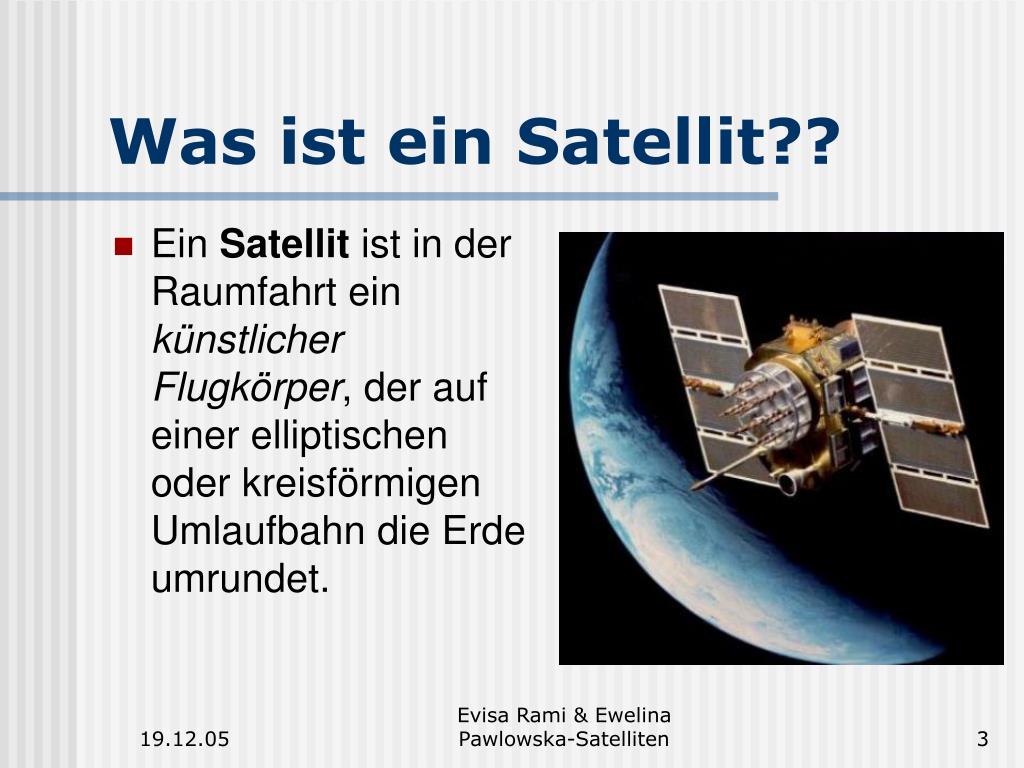 Was ist ein Satellit??

Ein Satellit ist in der Raumfahrt ein künstlicher Flugkörper, der auf einer elliptischen oder kreisförmigen Umlaufbahn die Erde umrundet.

19.12.05

Evisa Rami & Ewelina Pawlowska-Satelliten

3